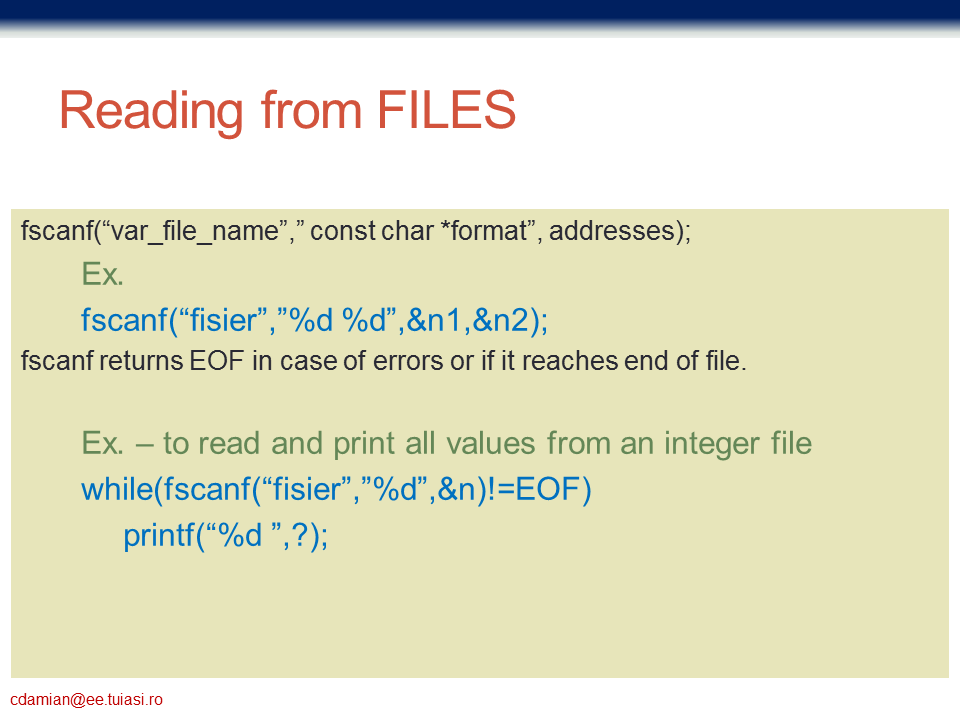 Reading from FILES

fscanf(“var_file_name”,” const char *format”, addresses);

Ex.

fscanf(“fisier”,”%d %d”,&n1,&n2);

fscanf returns EOF in case of errors or if it reaches end of file.

Ex. – to read and print all values from an integer file

while(fscanf(“fisier”,”%d”,&n)!=EOF)

printf(“%d ”,?);

cdamian@ee.tuiasi.ro